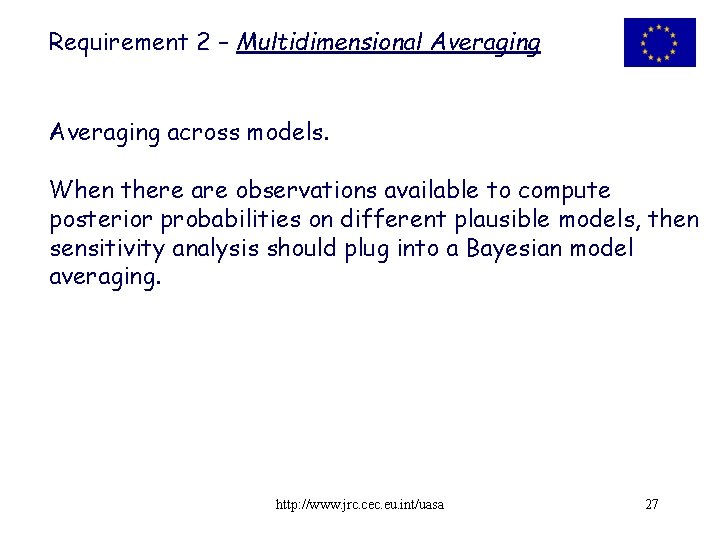 Requirement 2 – Multidimensional Averaging

Averaging across models.

When there are observations available to compute posterior probabilities on different plausible models, then sensitivity analysis should plug into a Bayesian model averaging.

http://www.jrc.cec.eu.int/uasa

27